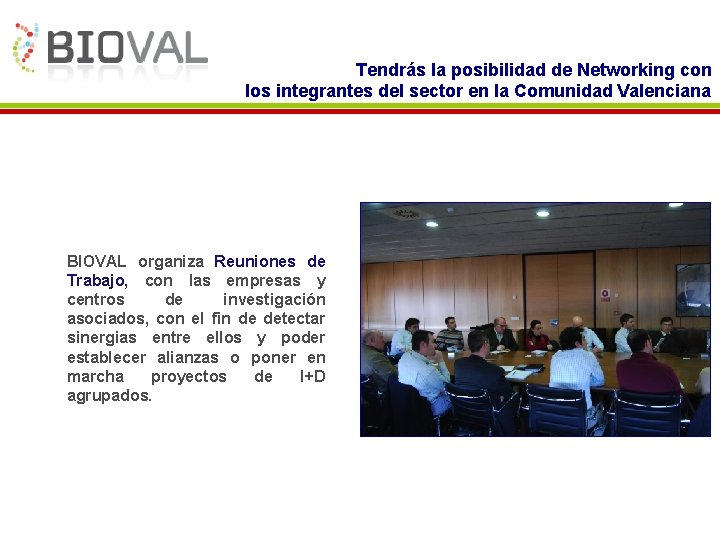 BIOVAL

Tendrás la posibilidad de Networking con los integrantes del sector en la Comunidad Valenciana

BIOVAL organiza Reuniones de Trabajo, con las empresas y centros de investigación asociados, con el fin de detectar sinergias entre ellos y poder establecer alianzas o poner en marcha proyectos de I+D agrupados.